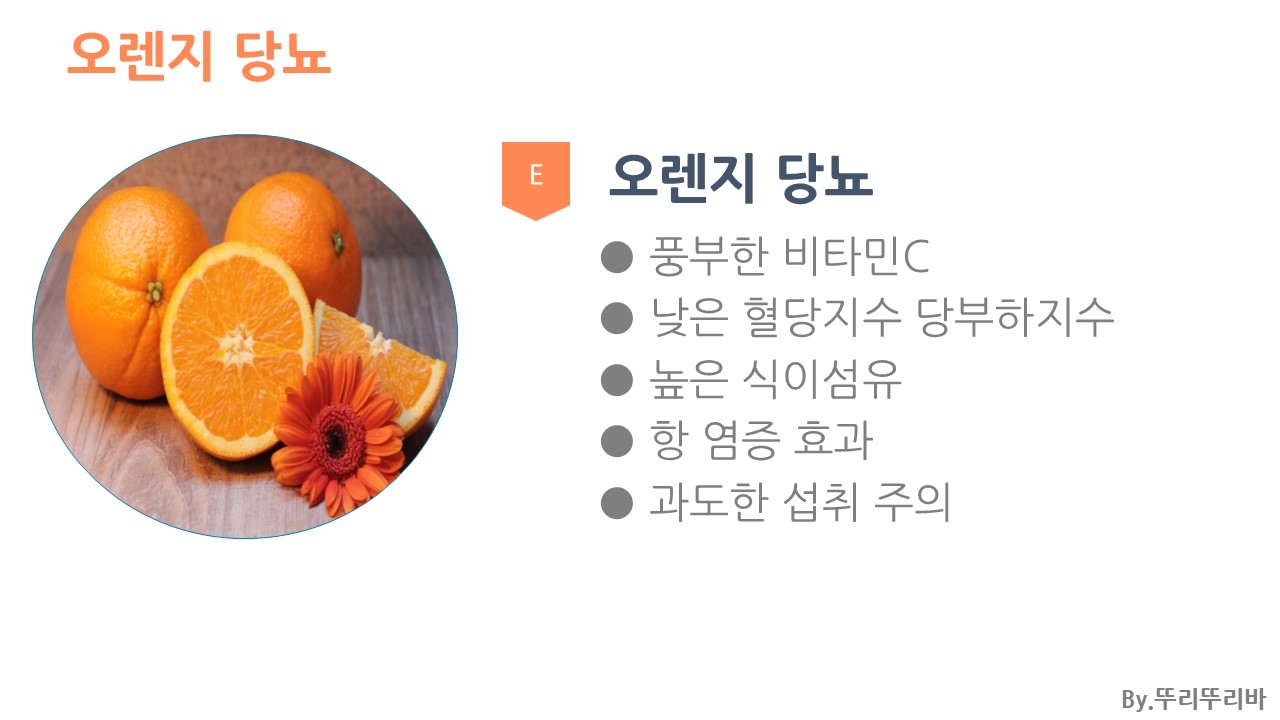 오렌지 당뇨

E

오렌지 당뇨

● 풍부한 비타민C
● 낮은 혈당지수 당부하지수
● 높은 식이섬유
● 항 염증 효과
● 과도한 섭취 주의

By.뚜리뚜리바